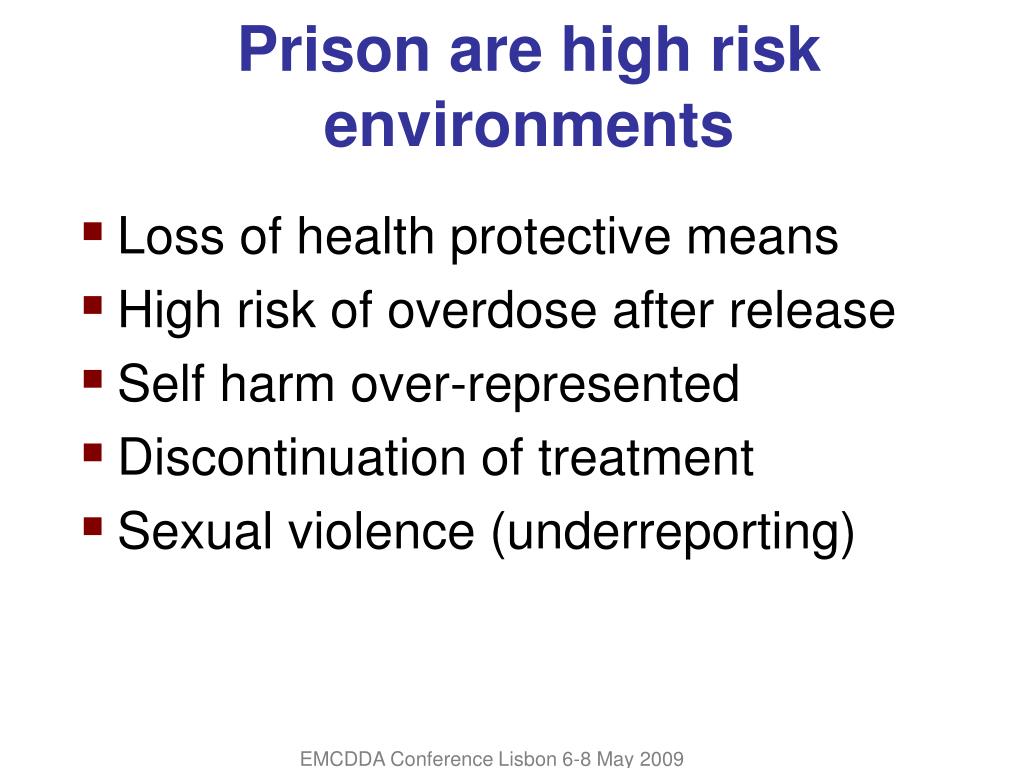 Prison are high risk environments

- Loss of health protective means
- High risk of overdose after release
- Self harm over-represented
- Discontinuation of treatment
- Sexual violence (underreporting)

EMCDDA Conference Lisbon 6-8 May 2009